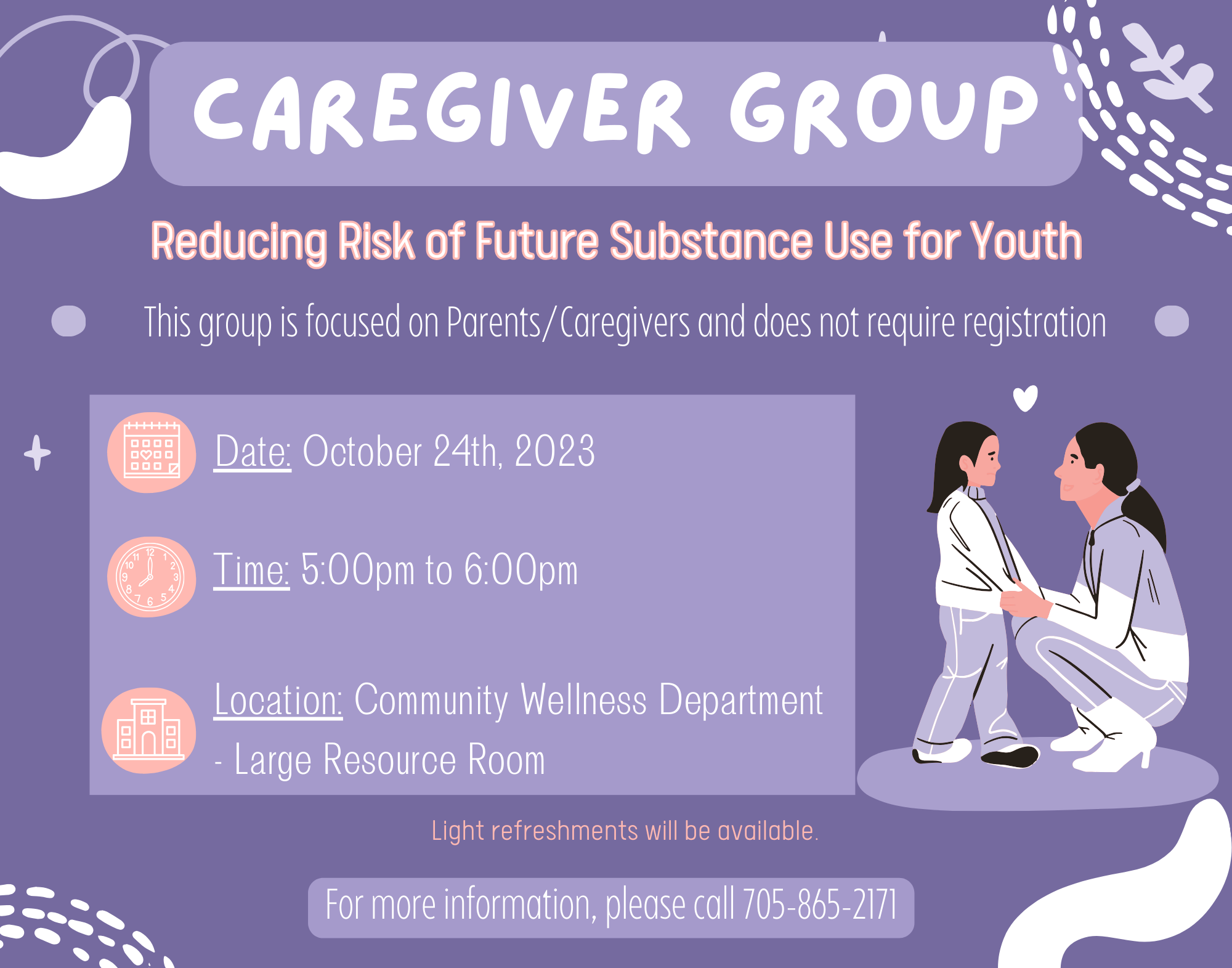 CAREGIVER GROUP

Reducing Risk of Future Substance Use for Youth

This group is focused on Parents/Caregivers and does not require registration

Date: October 24th, 2023

Time: 5:00pm to 6:00pm

Location: Community Wellness Department - Large Resource Room

Light refreshments will be available.

For more information, please call 705-865-2171